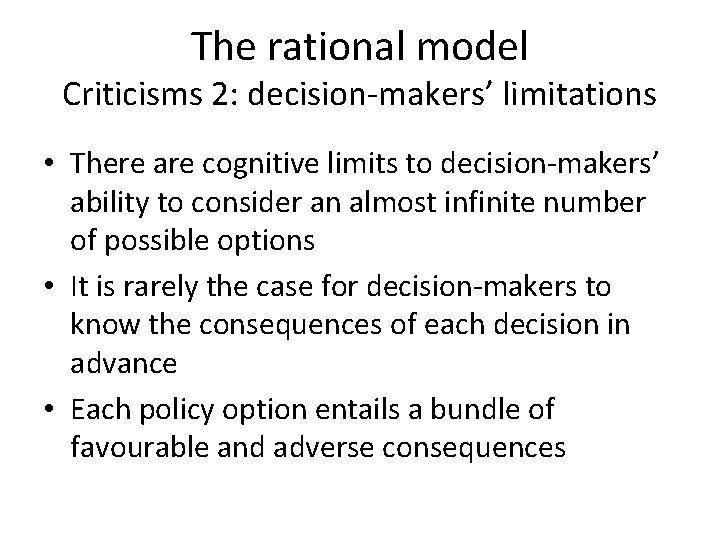 The rational model
Criticisms 2: decision-makers’ limitations

• There are cognitive limits to decision-makers’ ability to consider an almost infinite number of possible options
• It is rarely the case for decision-makers to know the consequences of each decision in advance
• Each policy option entails a bundle of favourable and adverse consequences